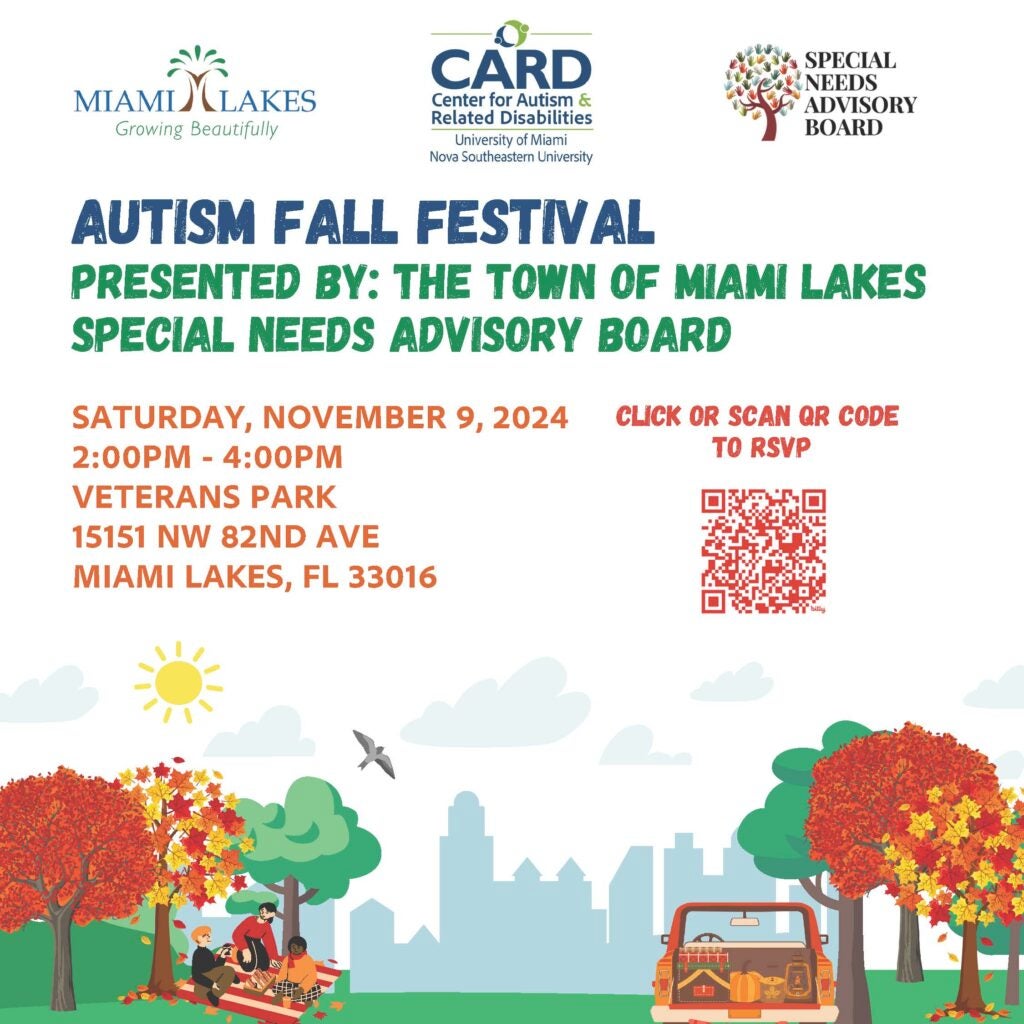 MIAMI LAKES
Growing Beautifully

CARD
Center for Autism & Related Disabilities
University of Miami
Nova Southeastern University

SPECIAL NEEDS ADVISORY BOARD

AUTISM FALL FESTIVAL
PRESENTED BY: THE TOWN OF MIAMI LAKES SPECIAL NEEDS ADVISORY BOARD

SATURDAY, NOVEMBER 9, 2024
2:00PM - 4:00PM
VETERANS PARK
15151 NW 82ND AVE
MIAMI LAKES, FL 33016

CLICK OR SCAN QR CODE TO RSVP

bitly